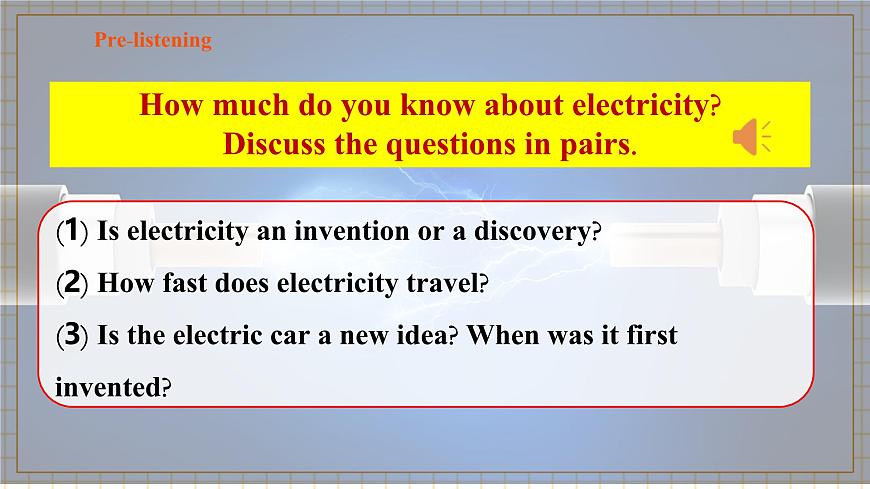 Pre-listening

How much do you know about electricity? Discuss the questions in pairs.

(1) Is electricity an invention or a discovery?

(2) How fast does electricity travel?

(3) Is the electric car a new idea? When was it first invented?